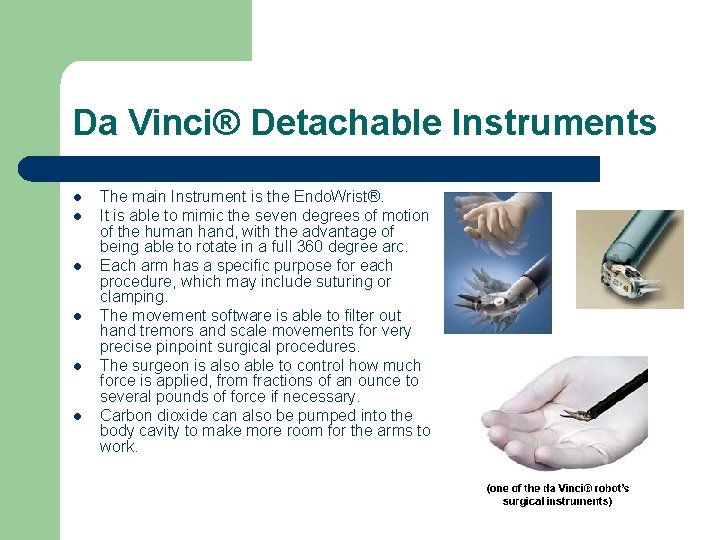 Da Vinci® Detachable Instruments

- The main Instrument is the EndoWrist®.
- It is able to mimic the seven degrees of motion of the human hand, with the advantage of being able to rotate in a full 360 degree arc.
- Each arm has a specific purpose for each procedure, which may include suturing or clamping.
- The movement software is able to filter out hand tremors and scale movements for very precise pinpoint surgical procedures.
- The surgeon is also able to control how much force is applied, from fractions of an ounce to several pounds of force if necessary.
- Carbon dioxide can also be pumped into the body cavity to make more room for the arms to work.

(one of the da Vinci® robot's surgical instruments)